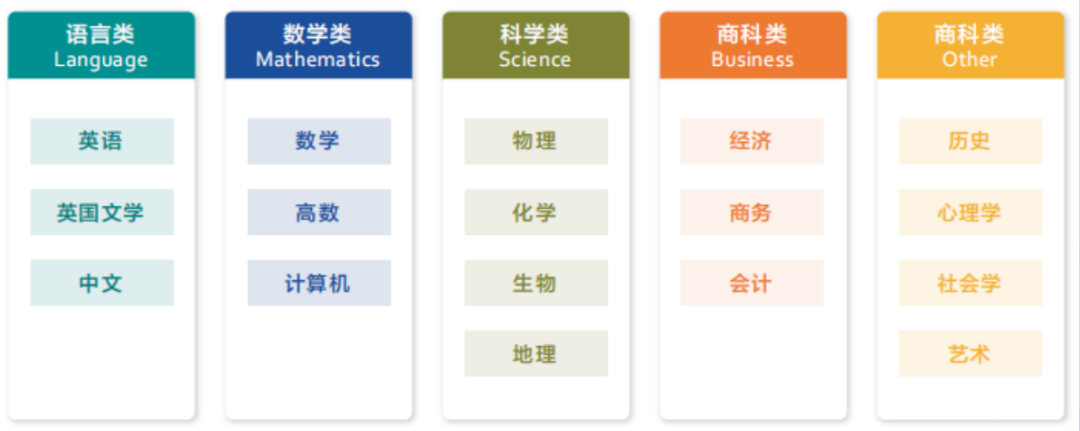 语言类
Language

英语

英国文学

中文

数学类
Mathematics

数学

高数

计算机

科学类
Science

物理

化学

生物

地理

商科类
Business

经济

商务

会计

商科类
Other

历史

心理学

社会学

艺术